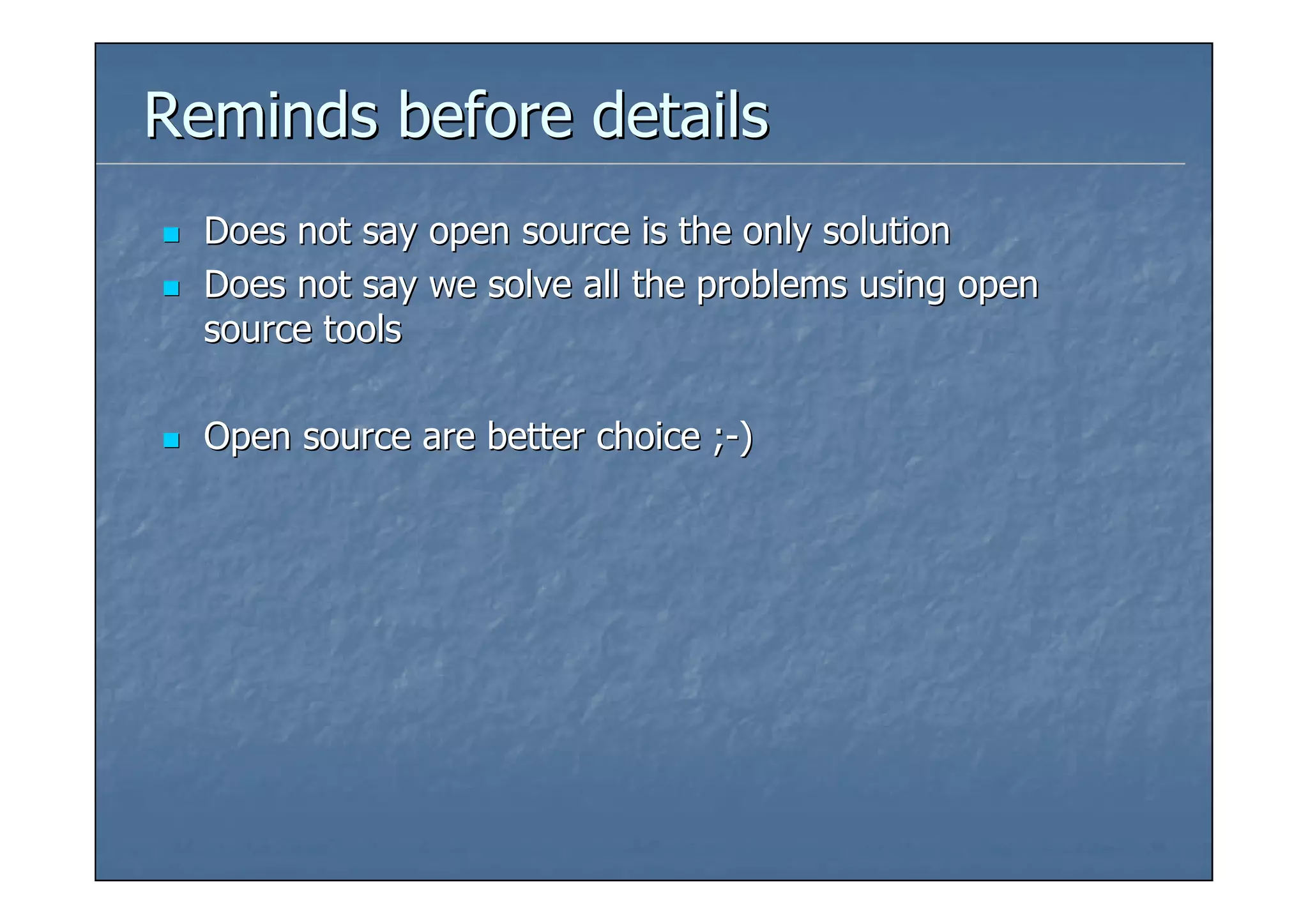 Reminds before details

- Does not say open source is the only solution
- Does not say we solve all the problems using open source tools

- Open source are better choice ;-)